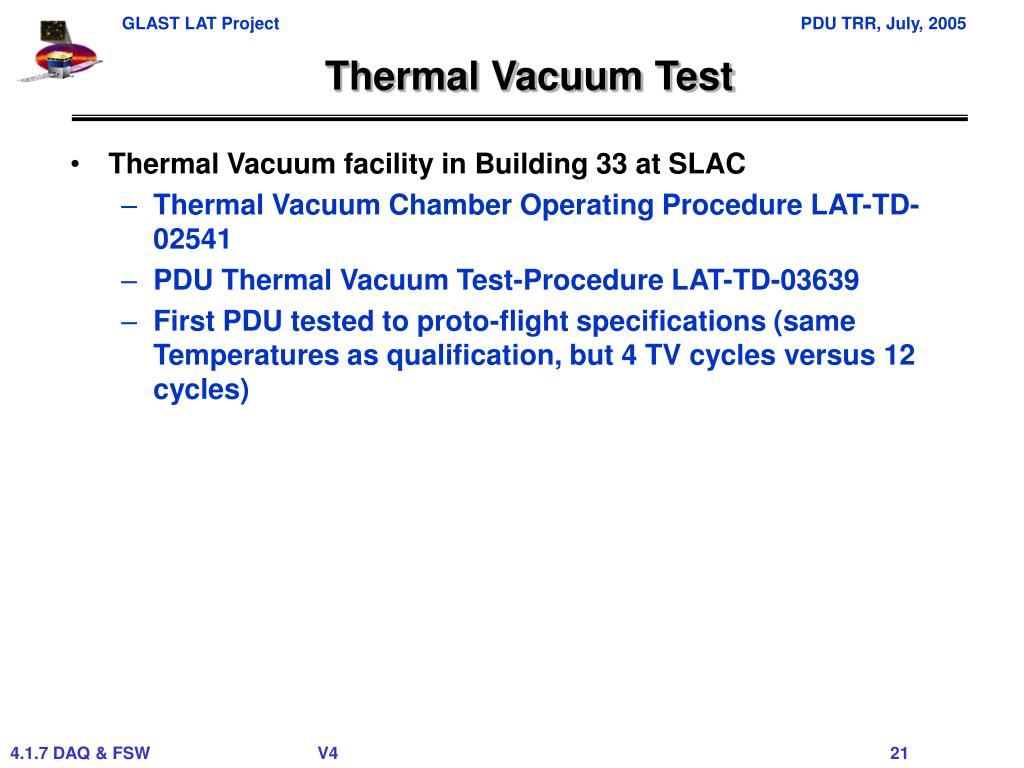 GLAST LAT Project

PDU TRR, July, 2005

Thermal Vacuum Test

• Thermal Vacuum facility in Building 33 at SLAC

– Thermal Vacuum Chamber Operating Procedure LAT-TD-02541

– PDU Thermal Vacuum Test-Procedure LAT-TD-03639

– First PDU tested to proto-flight specifications (same Temperatures as qualification, but 4 TV cycles versus 12 cycles)

4.1.7 DAQ & FSW

V4

21